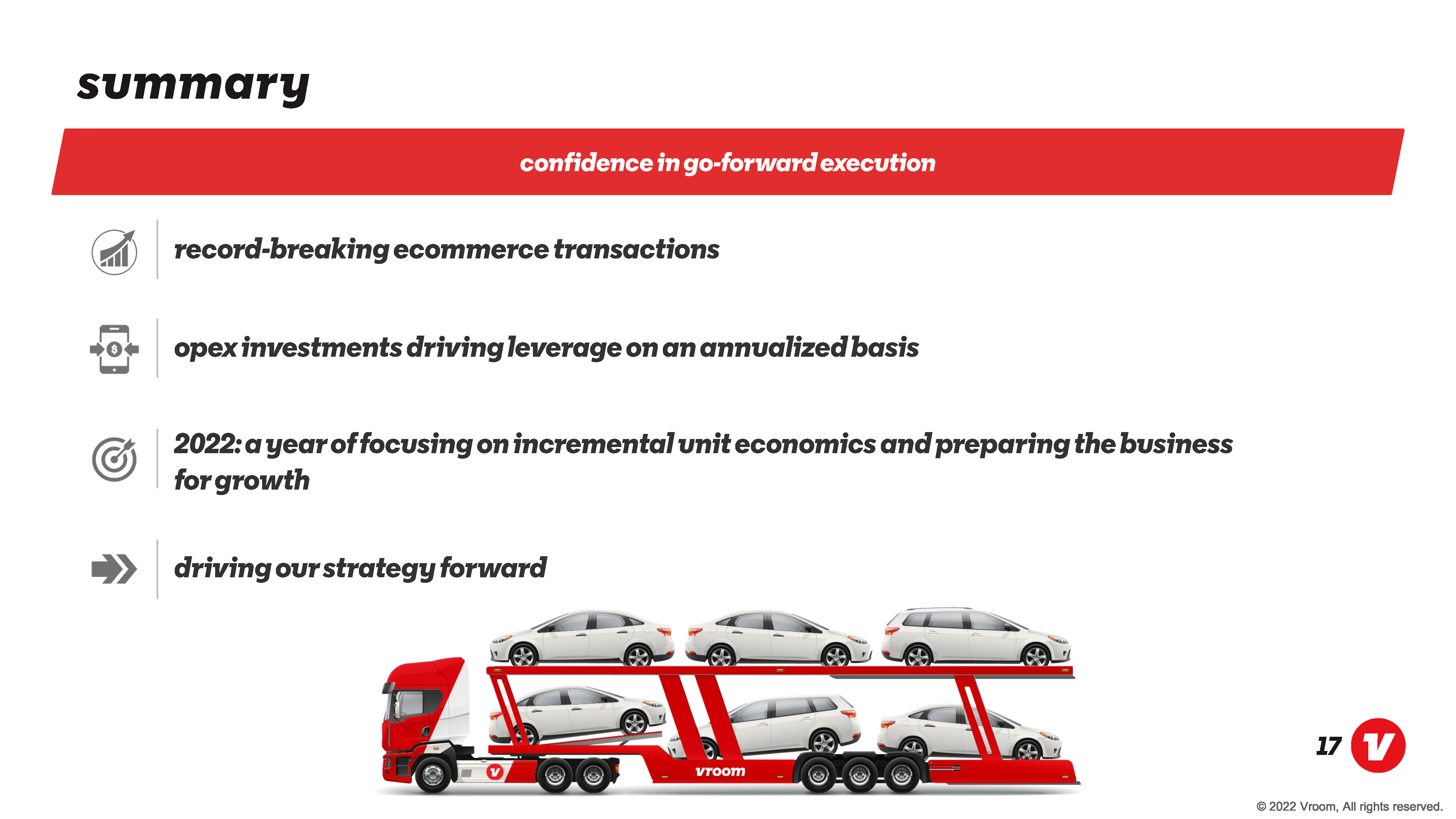 summary

confidence in go-forward execution

record-breaking ecommerce transactions

opex investments driving leverage on an annualized basis

2022: a year of focusing on incremental unit economics and preparing the business for growth

driving our strategy forward

vroom

17

© 2022 Vroom, All rights reserved.